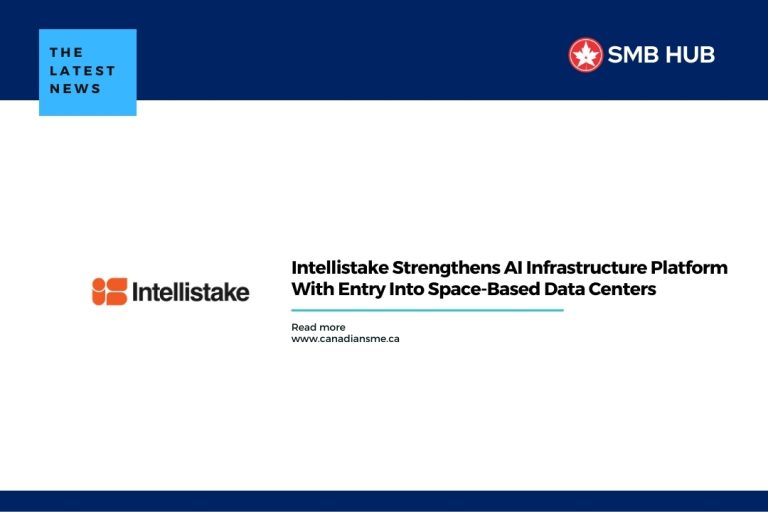 THE LATEST NEWS

SMB HUB

Intellistake

Intellistake Strengthens AI Infrastructure Platform With Entry Into Space-Based Data Centers

Read more
www.canadiansme.ca